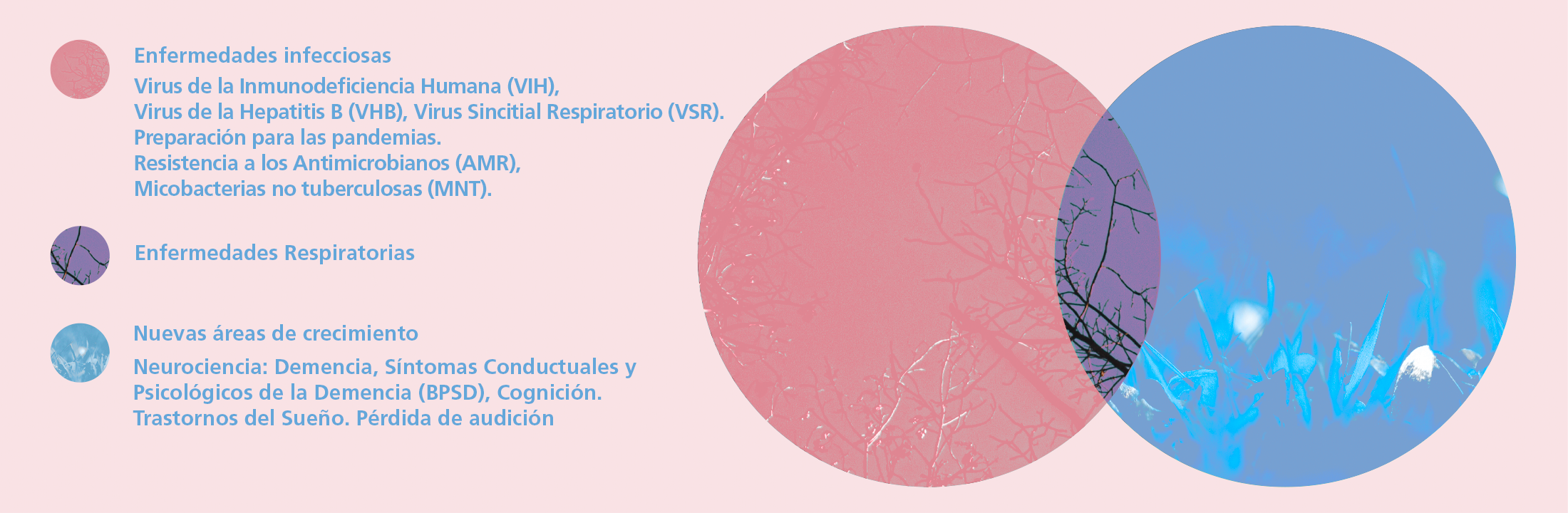 Enfermedades infecciosas

Virus de la Inmunodeficiencia Humana (VIH),
Virus de la Hepatitis B (VHB), Virus Sincitial Respiratorio (VSR).
Preparación para las pandemias.
Resistencia a los Antimicrobianos (AMR),
Micobacterias no tuberculosas (MNT).

Enfermedades Respiratorias

Nuevas áreas de crecimiento

Neurociencia: Demencia, Síntomas Conductuales y Psicológicos de la Demencia (BPSD), Cognición.
Trastornos del Sueño. Pérdida de audición